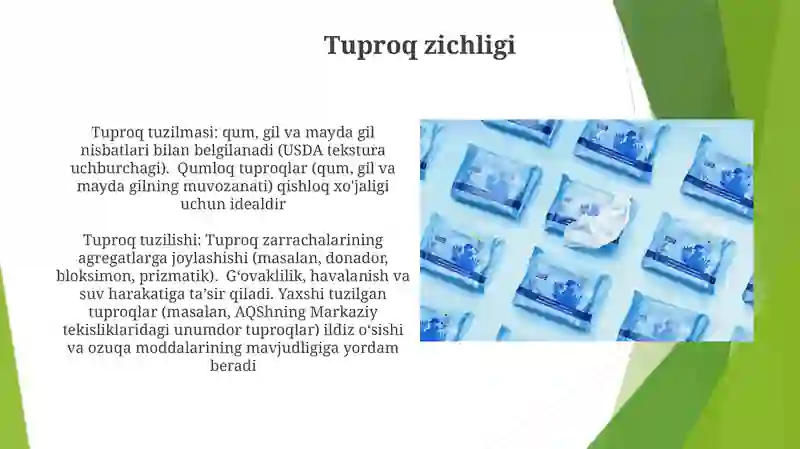 Tuproq zichligi

Tuproq tuzilmasi: qum, gil va mayda gil nisbatlari bilan belgilanadi (USDA tekstura uchburchagi). Qumloq tuproqlar (qum, gil va mayda gilning muvozanati) qishloq xo'jaligi uchun idealdir

Tuproq tuzilishi: Tuproq zarrachalarining agregatlarga joylashishi (masalan, donador, bloksimon, prizmatik). G‘ovaklilik, havalanish va suv harakatiga ta’sir qiladi. Yaxshi tuzilgan tuproqlar (masalan, AQShning Markaziy tekisliklaridagi unumdor tuproqlar) ildiz o‘sishi va ozuqa moddalarining mavjudligiga yordam beradi